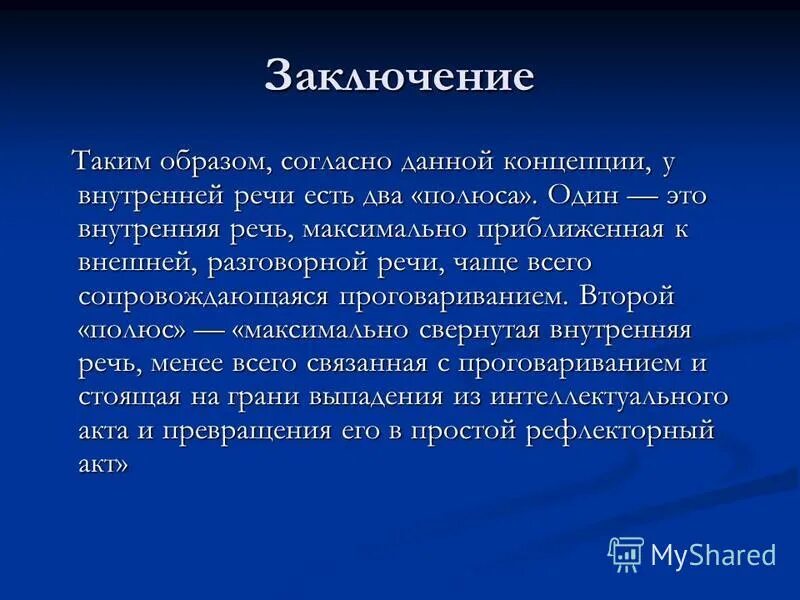 Заключение

Таким образом, согласно данной концепции, у внутренней речи есть два «полюса». Один — это внутренняя речь, максимально приближенная к внешней, разговорной речи, чаще всего сопровождающаяся проговариванием. Второй «полюс» — «максимально свернутая внутренняя речь, менее всего связанная с проговариванием и стоящая на грани выпадения из интеллектуального акта и превращения его в простой рефлекторный акт»

MyShared